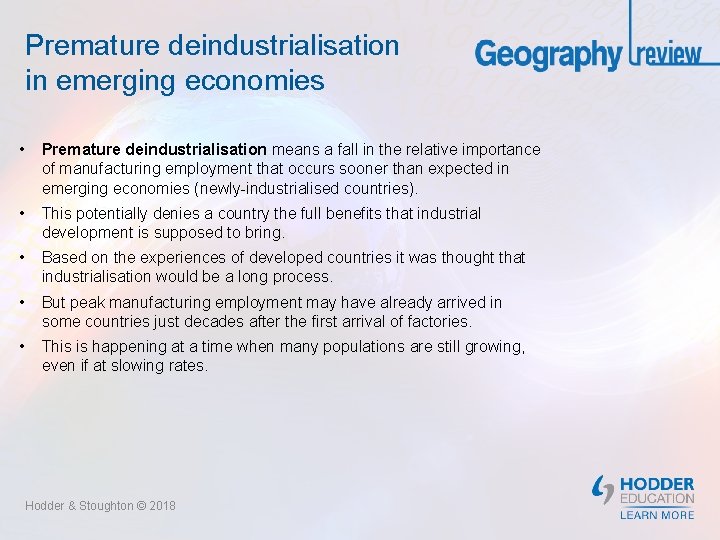 Premature deindustrialisation in emerging economies

Geography review

• Premature deindustrialisation means a fall in the relative importance of manufacturing employment that occurs sooner than expected in emerging economies (newly-industrialised countries).

• This potentially denies a country the full benefits that industrial development is supposed to bring.

• Based on the experiences of developed countries it was thought that industrialisation would be a long process.

• But peak manufacturing employment may have already arrived in some countries just decades after the first arrival of factories.

• This is happening at a time when many populations are still growing, even if at slowing rates.

Hodder & Stoughton © 2018

HODDER EDUCATION
LEARN MORE